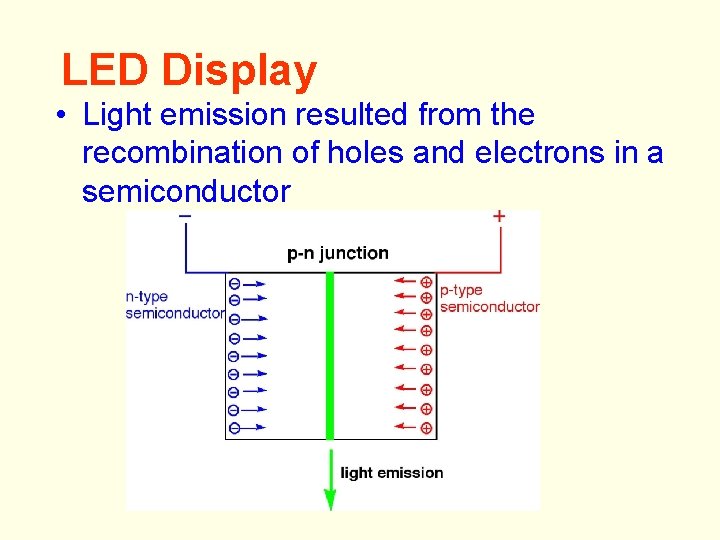 LED Display

• Light emission resulted from the recombination of holes and electrons in a semiconductor

−

+

p-n junction

n-type semiconductor

p-type semiconductor

light emission